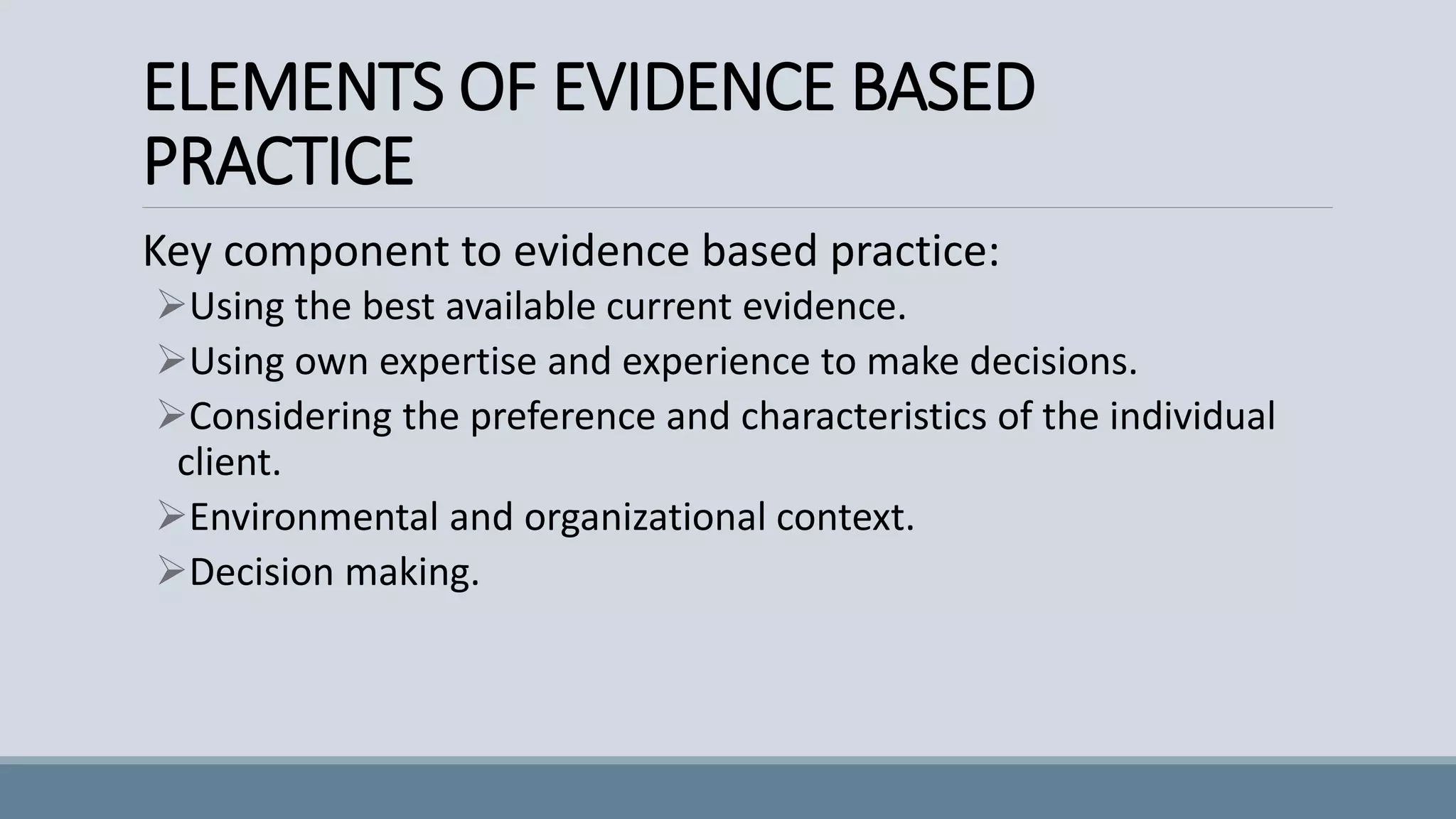 ELEMENTS OF EVIDENCE BASED PRACTICE

Key component to evidence based practice:

➢Using the best available current evidence.

➢Using own expertise and experience to make decisions.

➢Considering the preference and characteristics of the individual client.

➢Environmental and organizational context.

➢Decision making.